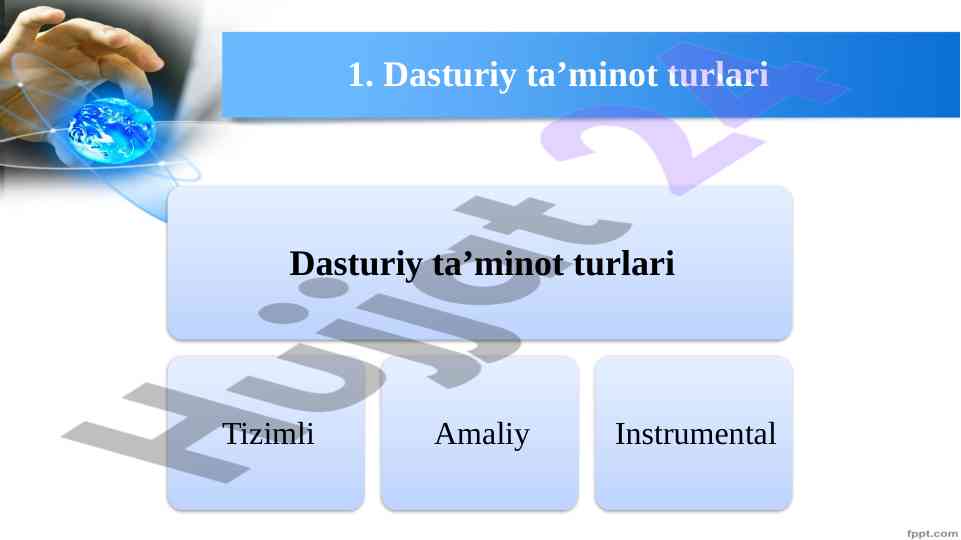 1. Dasturiy ta’minot turlari

Dasturiy ta’minot turlari

Tizimli

Amaliy

Instrumental

Hujjat 24

fppt.com